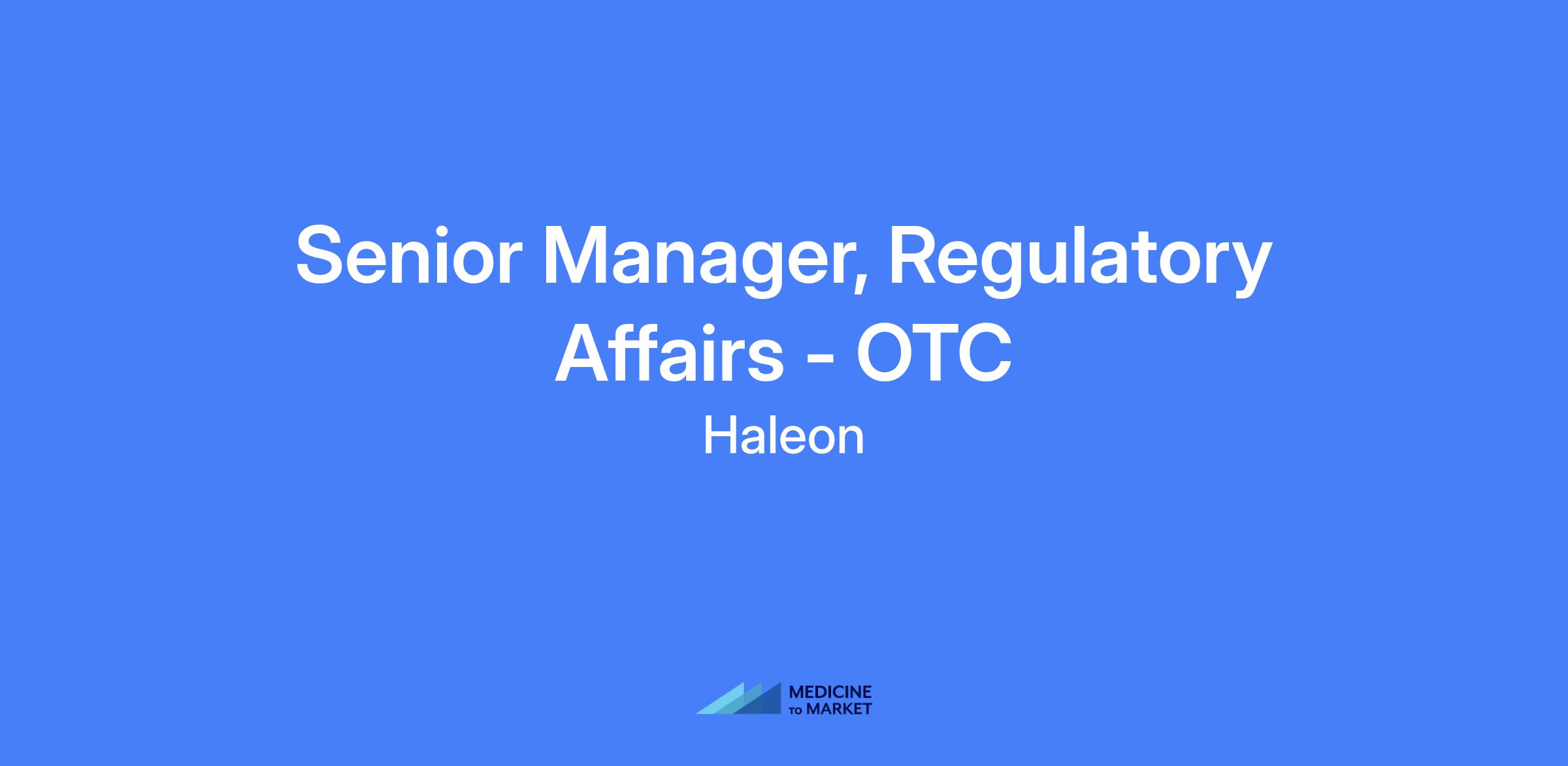 Senior Manager, Regulatory Affairs - OTC

Haleon

MEDICINE
TO MARKET